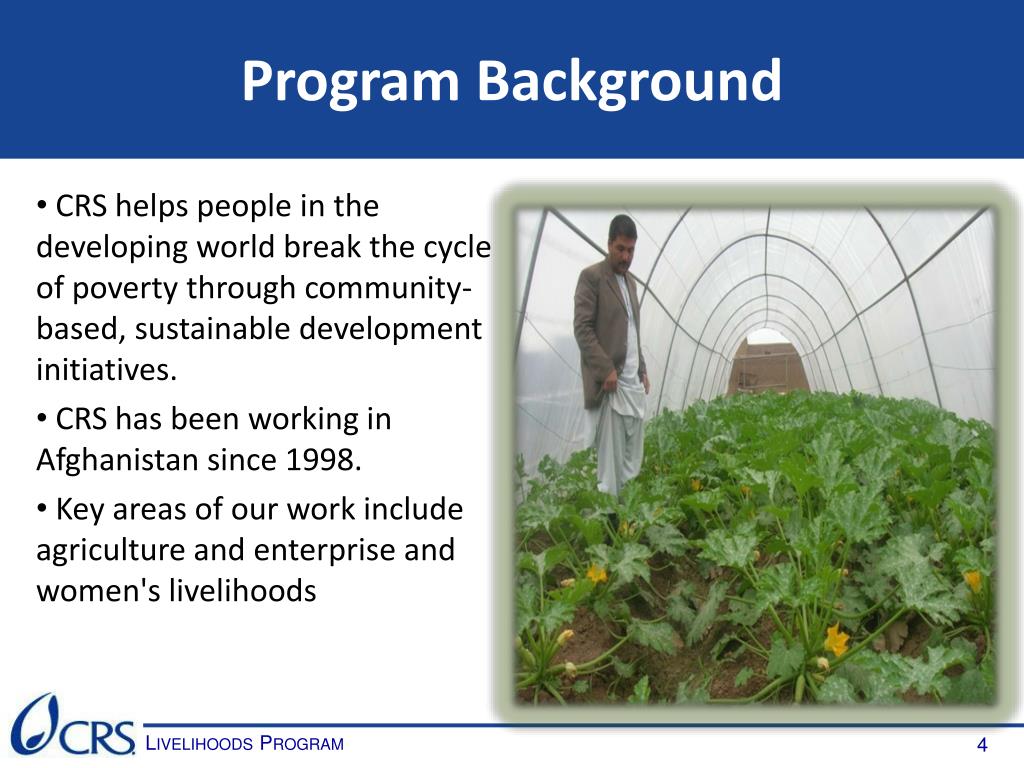 Program Background

• CRS helps people in the developing world break the cycle of poverty through community-based, sustainable development initiatives.

• CRS has been working in Afghanistan since 1998.

• Key areas of our work include agriculture and enterprise and women's livelihoods

CRS

LIVELIHOODS PROGRAM

4